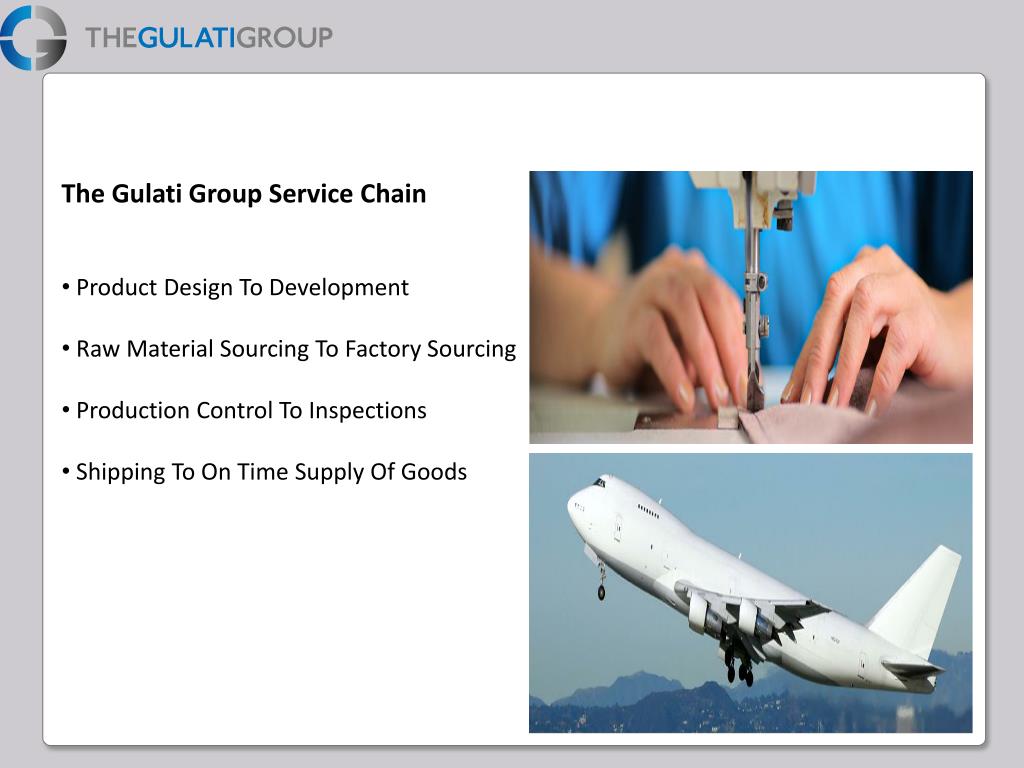 THEGULATIGROUP

The Gulati Group Service Chain

• Product Design To Development

• Raw Material Sourcing To Factory Sourcing

• Production Control To Inspections

• Shipping To On Time Supply Of Goods